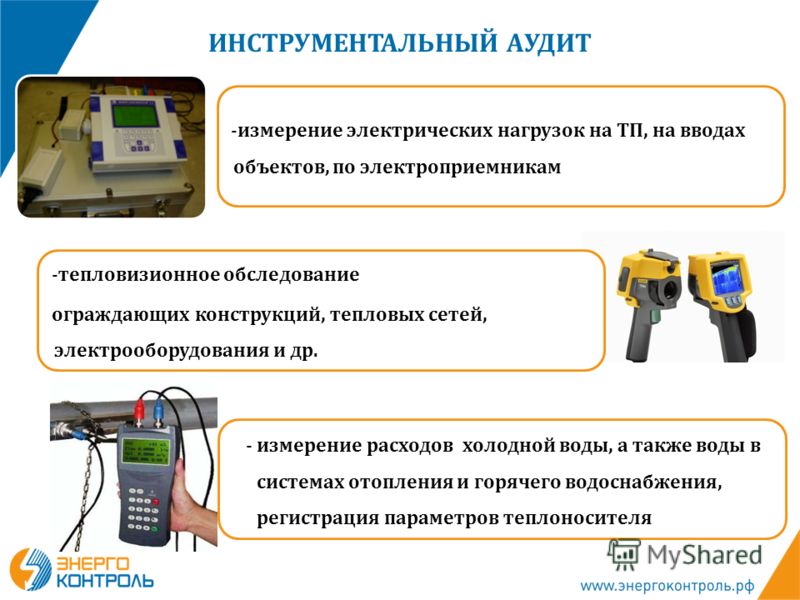 ИНСТРУМЕНТАЛЬНЫЙ АУДИТ

-измерение электрических нагрузок на ТП, на вводах объектов, по электроприемникам

-тепловизионное обследование ограждающих конструкций, тепловых сетей, электрооборудования и др.

- измерение расходов холодной воды, а также воды в системах отопления и горячего водоснабжения, регистрация параметров теплоносителя

ЭНЕРГО КОНТРОЛЬ

MyShared

www.энергоконтроль.рф